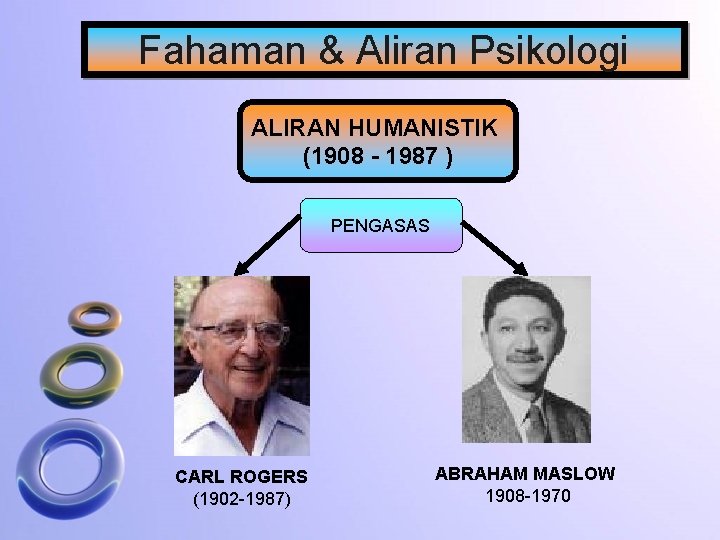 Fahaman & Aliran Psikologi

ALIRAN HUMANISTIK
(1908 - 1987 )

PENGASAS

CARL ROGERS
(1902-1987)

ABRAHAM MASLOW
1908-1970